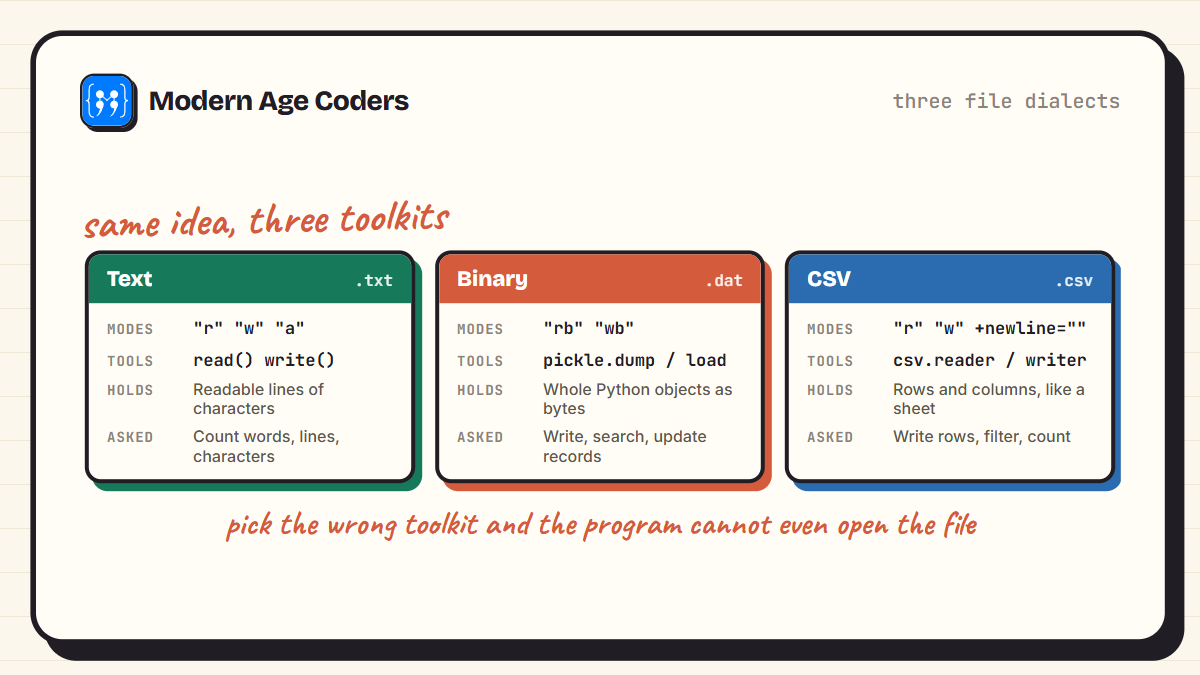 Modern Age Coders

three file dialects

same idea, three toolkits

Text .txt

MODES "r" "w" "a"

TOOLS read() write()

HOLDS Readable lines of characters

ASKED Count words, lines, characters

Binary .dat

MODES "rb" "wb"

TOOLS pickle.dump / load

HOLDS Whole Python objects as bytes

ASKED Write, search, update records

CSV .csv

MODES "r" "w" +newline=""

TOOLS csv.reader / writer

HOLDS Rows and columns, like a sheet

ASKED Write rows, filter, count

pick the wrong toolkit and the program cannot even open the file